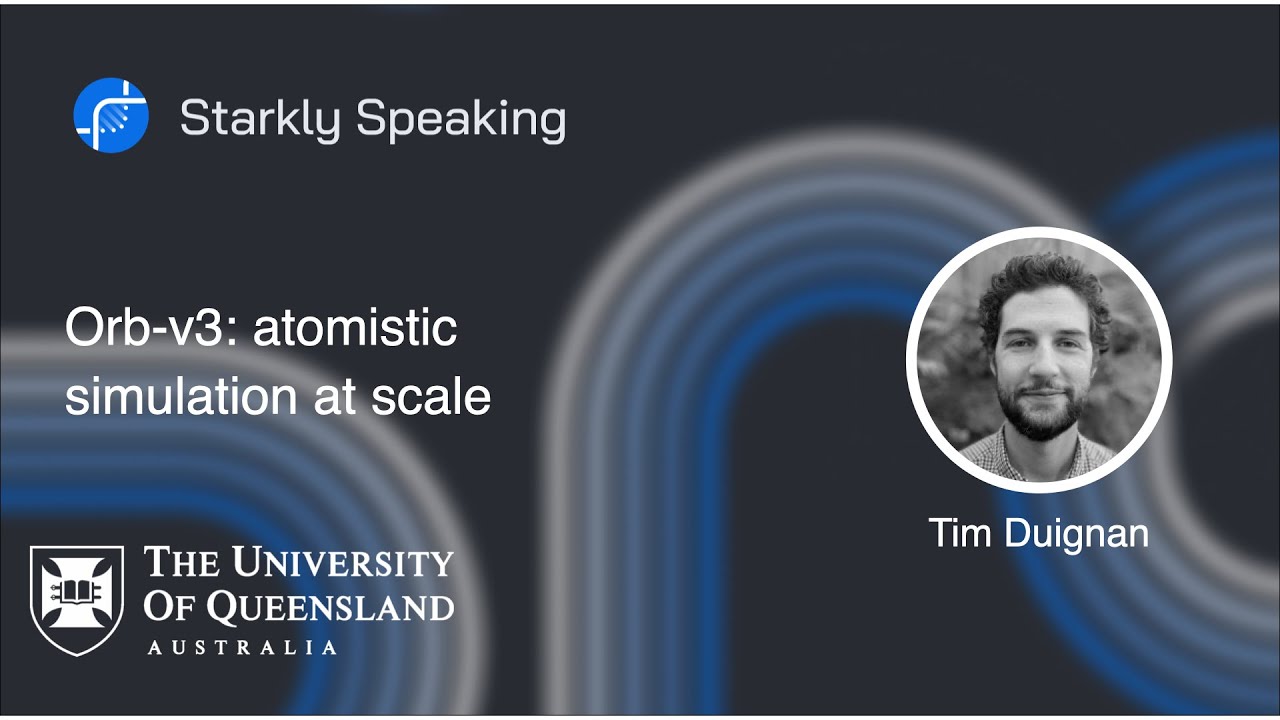 Starkly Speaking

Orb-v3: atomistic simulation at scale

Tim Duignan

THE UNIVERSITY OF QUEENSLAND
AUSTRALIA